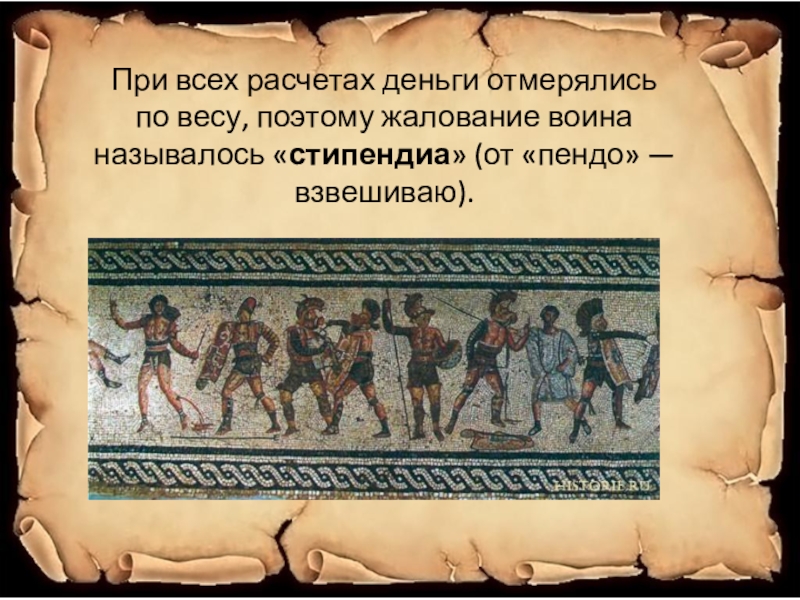 При всех расчетах деньги отмерялись по весу, поэтому жалование воина называлось «стипендиа» (от «пендо» — взвешиваю).

HISTORIE.RU